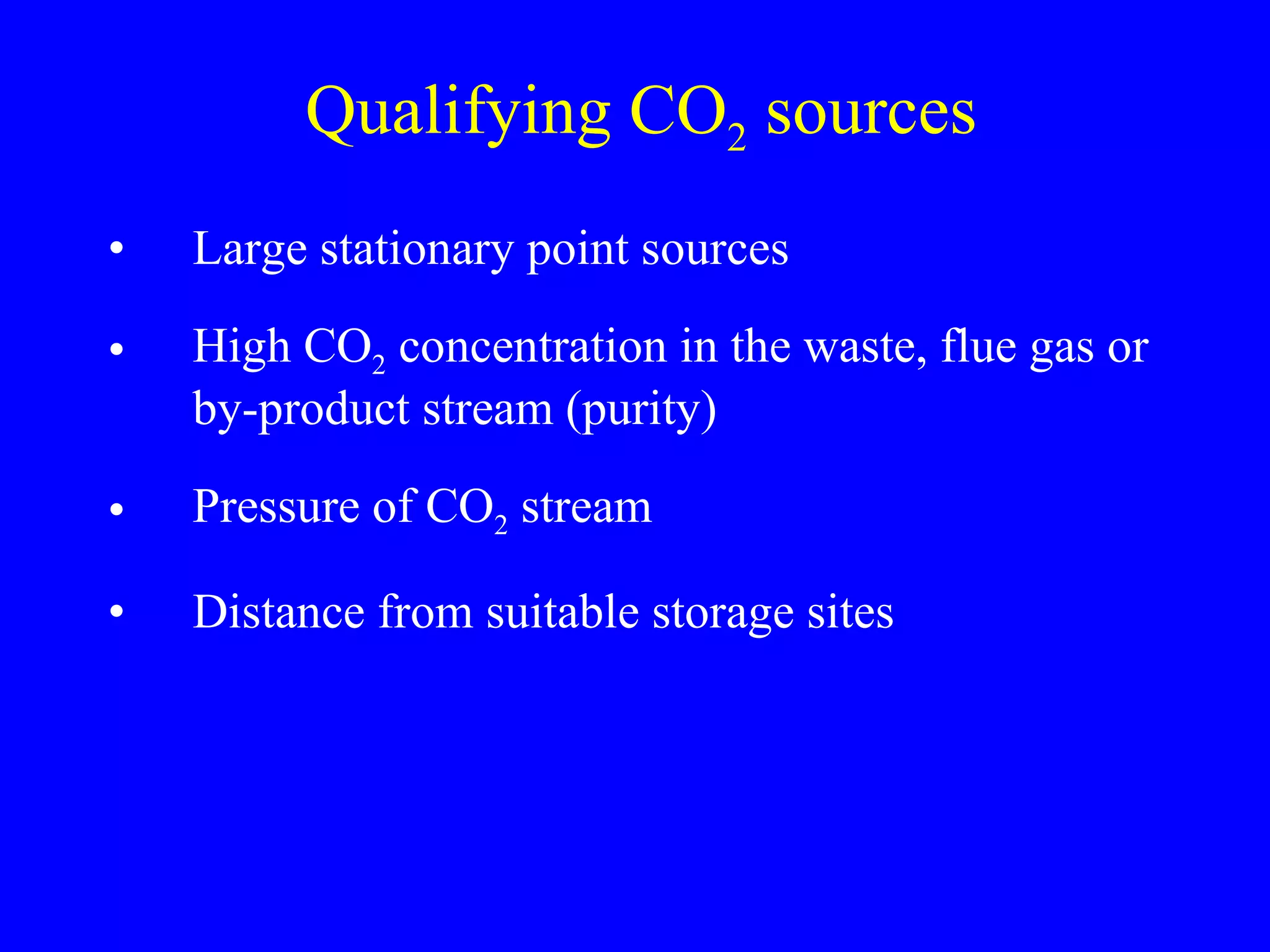 Qualifying $CO_2$ sources

• Large stationary point sources

• High $CO_2$ concentration in the waste, flue gas or by-product stream (purity)

• Pressure of $CO_2$ stream

• Distance from suitable storage sites